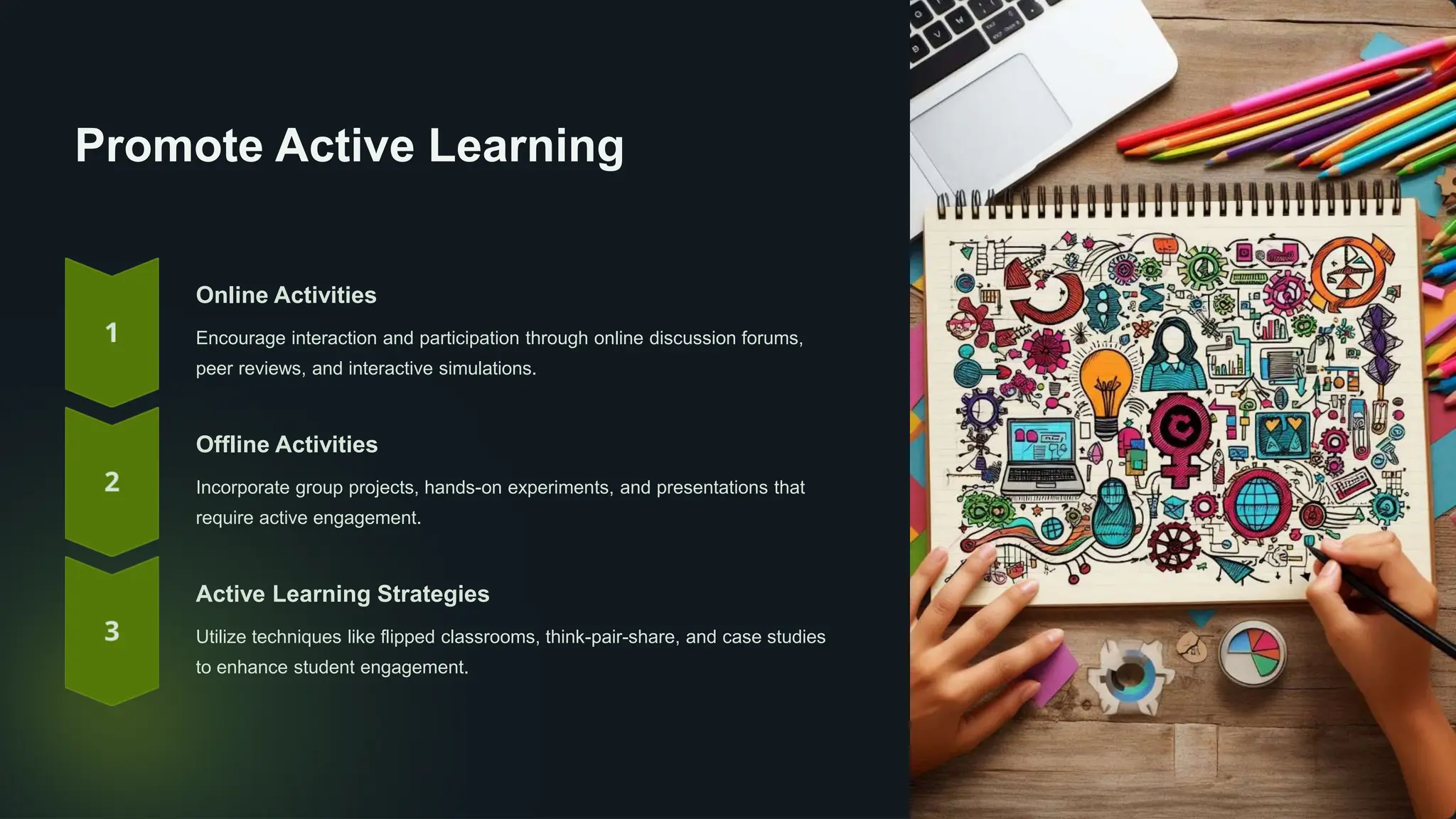 Promote Active Learning

1

Online Activities

Encourage interaction and participation through online discussion forums, peer reviews, and interactive simulations.

2

Offline Activities

Incorporate group projects, hands-on experiments, and presentations that require active engagement.

3

Active Learning Strategies

Utilize techniques like flipped classrooms, think-pair-share, and case studies to enhance student engagement.